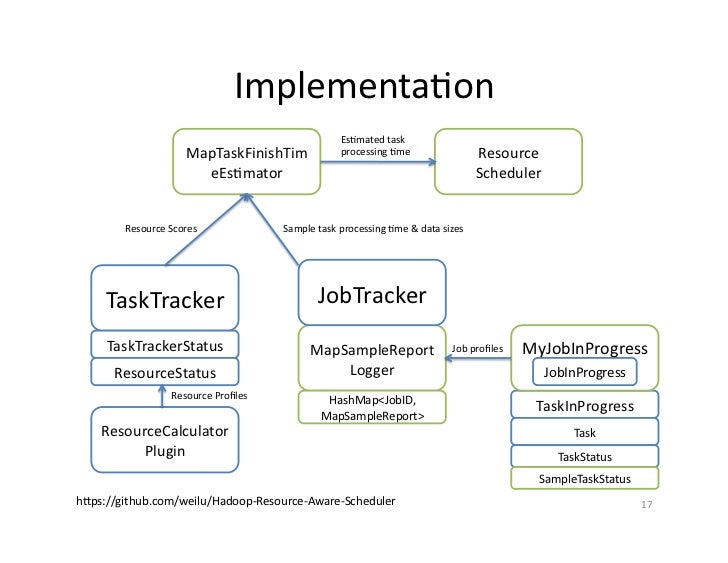 Implementation

MapTaskFinishTimeEstimator

Estimated task processing time

Resource Scheduler

Resource Scores

Sample task processing time & data sizes

TaskTracker

TaskTrackerStatus

ResourceStatus

Resource Profiles

ResourceCalculator Plugin

JobTracker

MapSampleReport Logger

HashMap<JobID, MapSampleReport>

Job profiles

MyJobInProgress

JobInProgress

TaskInProgress

Task

TaskStatus

SampleTaskStatus

https://github.com/weilu/Hadoop-Resource-Aware-Scheduler

17